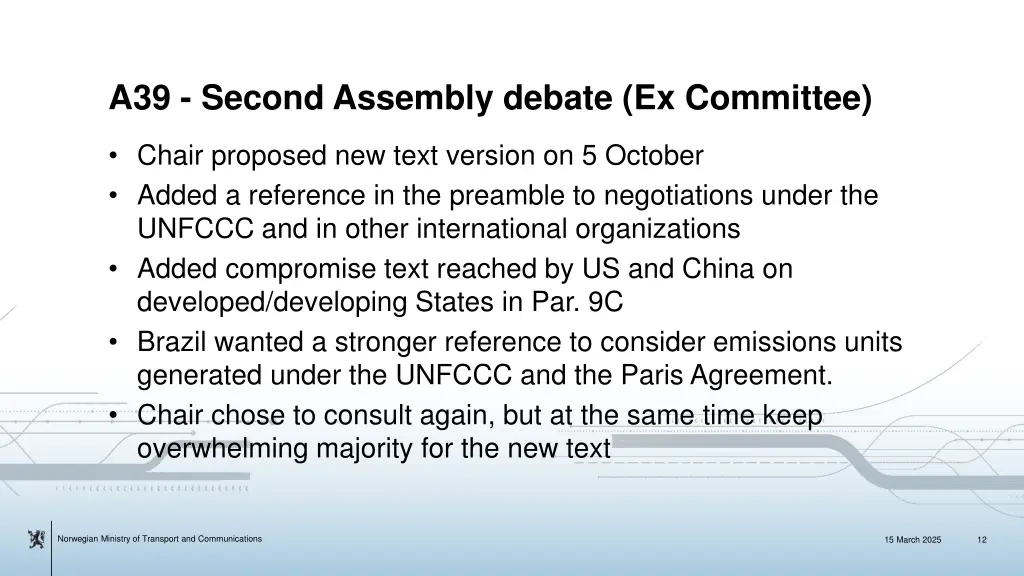 A39 - Second Assembly debate (Ex Committee)

• Chair proposed new text version on 5 October
• Added a reference in the preamble to negotiations under the UNFCCC and in other international organizations
• Added compromise text reached by US and China on developed/developing States in Par. 9C
• Brazil wanted a stronger reference to consider emissions units generated under the UNFCCC and the Paris Agreement.
• Chair chose to consult again, but at the same time keep overwhelming majority for the new text

Norwegian Ministry of Transport and Communications

15 March 2025

12